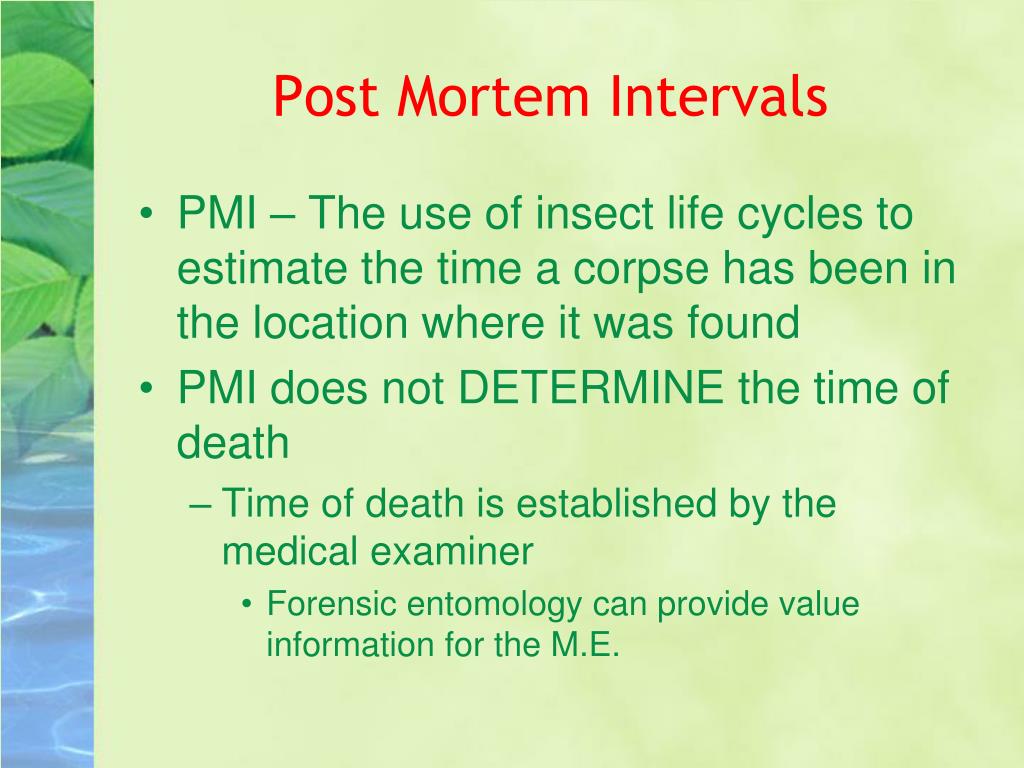 Post Mortem Intervals

• PMI – The use of insect life cycles to estimate the time a corpse has been in the location where it was found
• PMI does not DETERMINE the time of death
– Time of death is established by the medical examiner
• Forensic entomology can provide value information for the M.E.